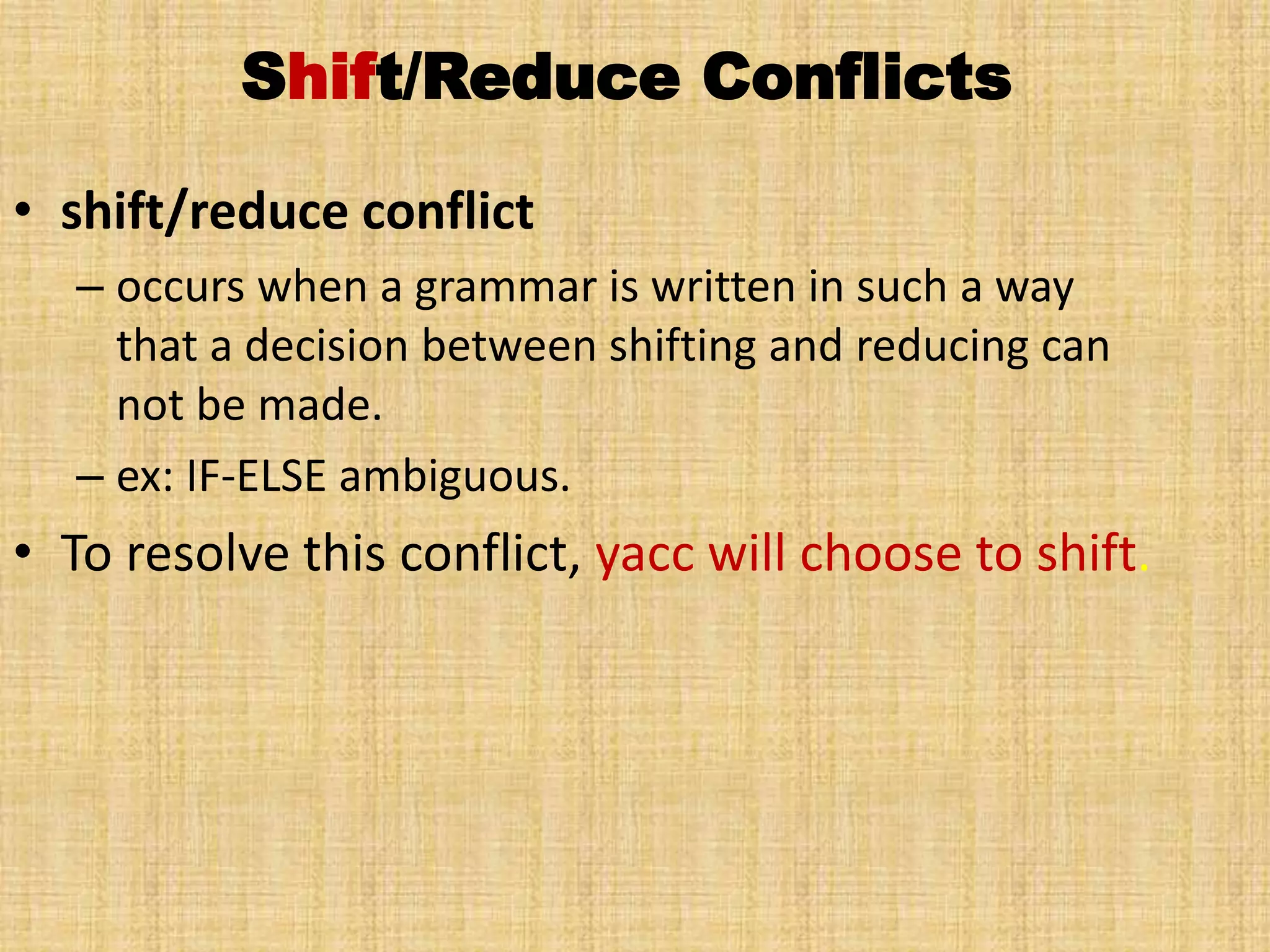 Shift/Reduce Conflicts

• shift/reduce conflict
– occurs when a grammar is written in such a way that a decision between shifting and reducing can not be made.
– ex: IF-ELSE ambiguous.

• To resolve this conflict, yacc will choose to shift.